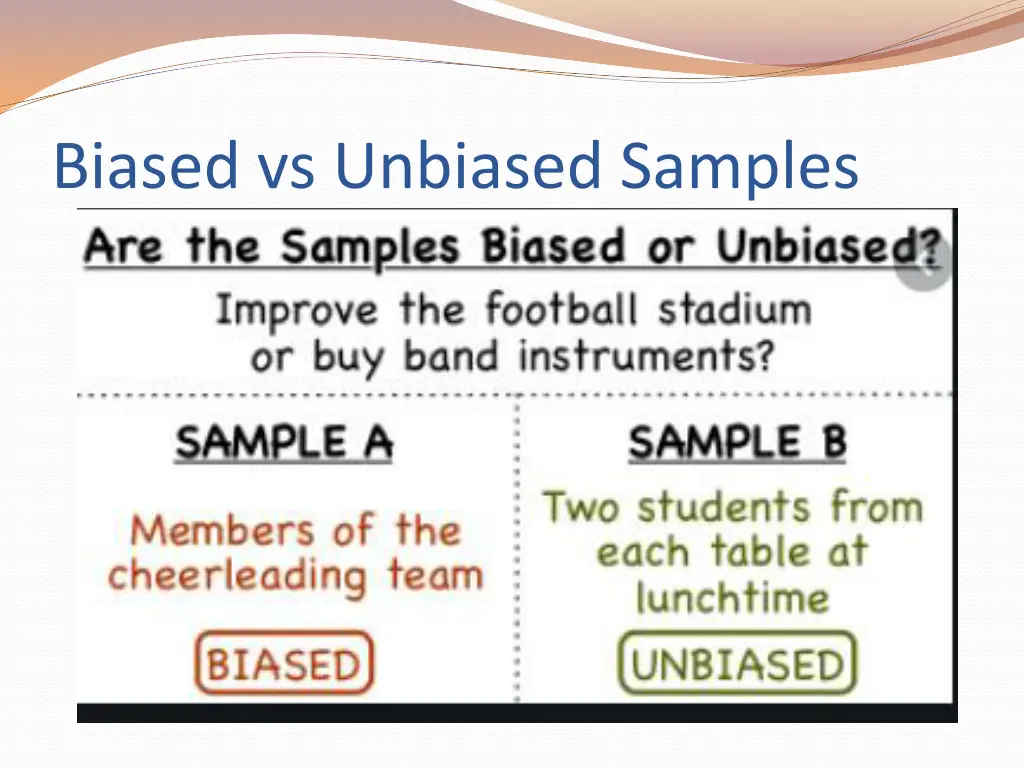 Biased vs Unbiased Samples

Are the Samples Biased or Unbiased?

Improve the football stadium or buy band instruments?

SAMPLE A

Members of the cheerleading team

BIASED

SAMPLE B

Two students from each table at lunchtime

UNBIASED